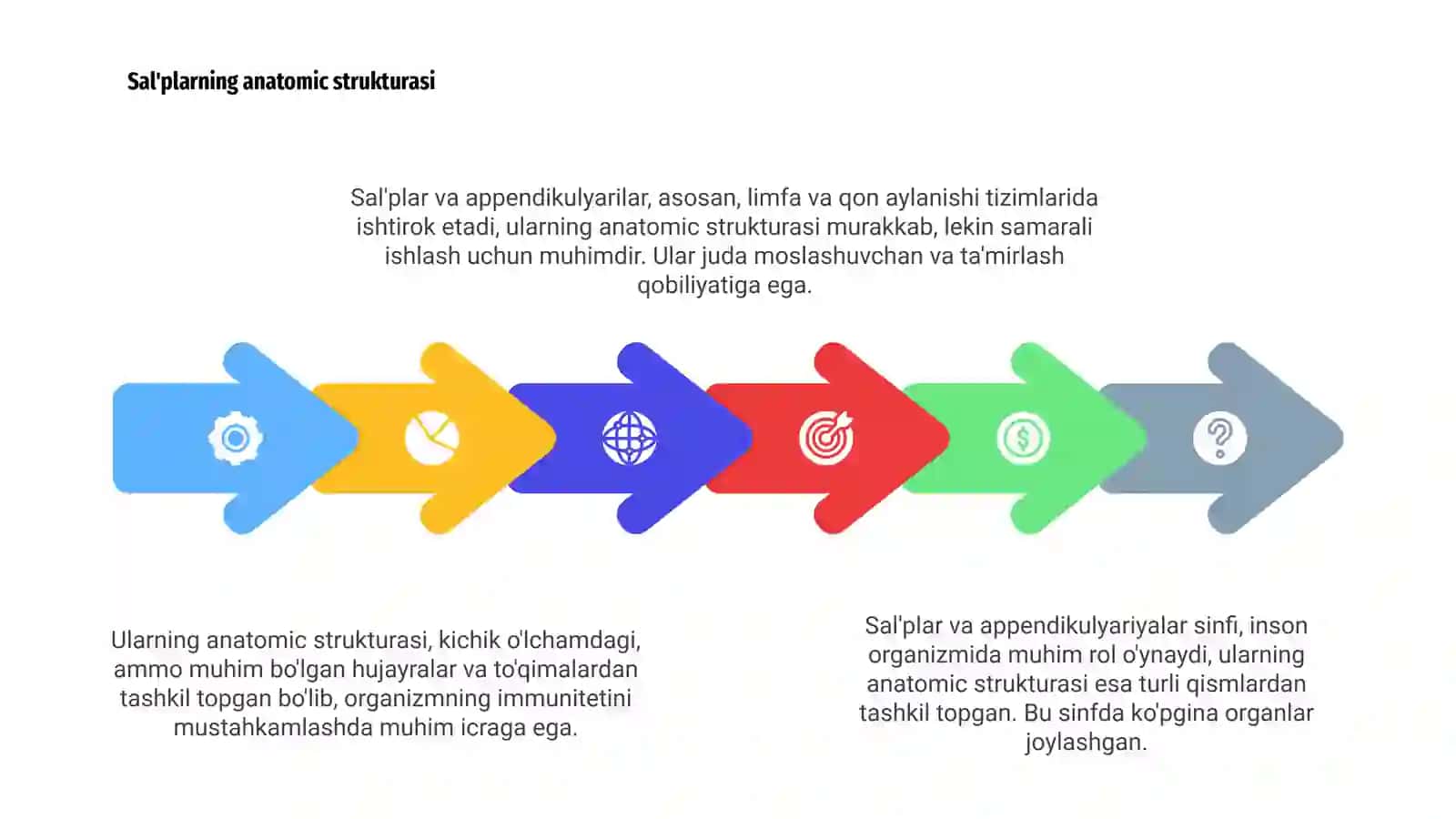 Sal'plarning anatomic strukturasi

Sal'plar va appendikulyarilar, asosan, limfa va qon aylanishi tizimlarida ishtirok etadi, ularning anatomic strukturasi murakkab, lekin samarali ishlash uchun muhimdir. Ular juda moslashuvchan va ta'mirlash qobiliyatiga ega.

Ularning anatomic strukturasi, kichik o'lchamdagi, ammo muhim bo'lgan hujayralar va to'qimalardan tashkil topgan bo'lib, organizmning immunitetini mustahkamlashda muhim icraga ega.

Sal'plar va appendikulyariyalar sinfi, inson organizmida muhim rol o'ynaydi, ularning anatomic strukturasi esa turli qismlardan tashkil topgan. Bu sinfda ko'pgina organlar joylashgan.